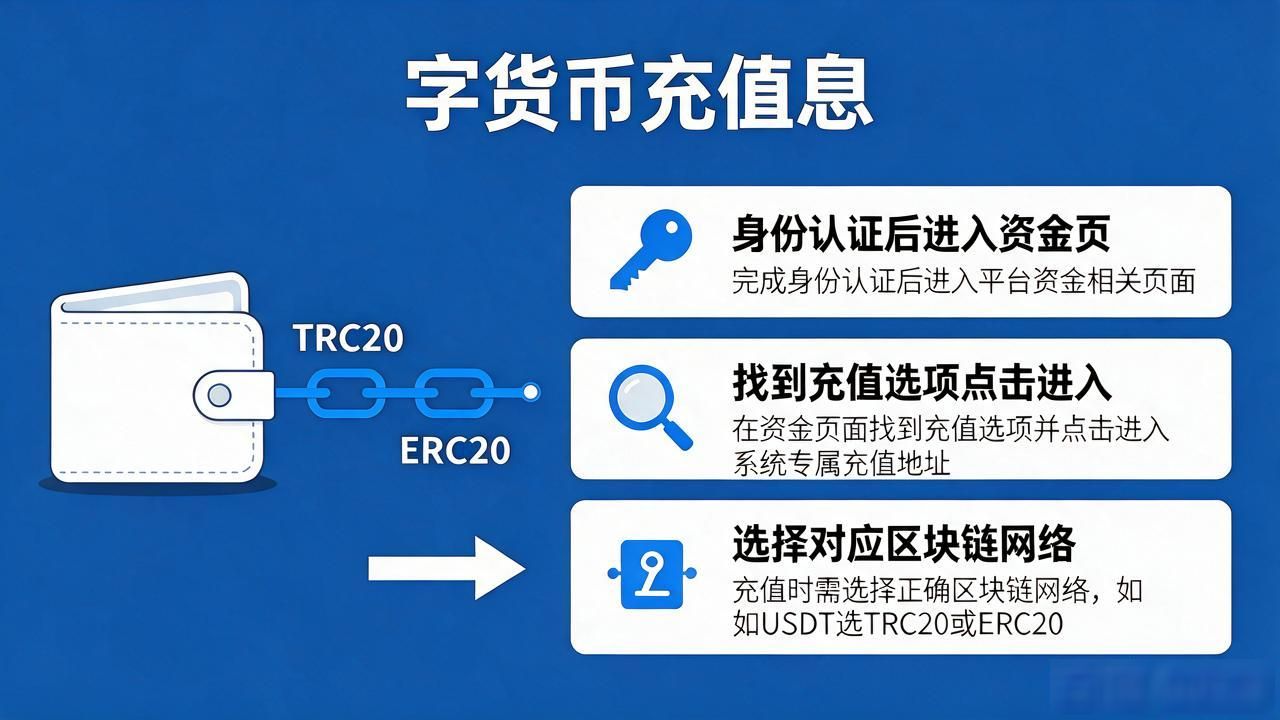 字货币充值息

TRC20

ERC20

身份认证后进入资金页
完成身份认证后进入平台资金相关页面

找到充值选项点击进入
在资金页面找到充值选项并点击进入系统专属充值地址

选择对应区块链网络
充值时需选择正确区块链网络，如如USDT选TRC20或ERC20